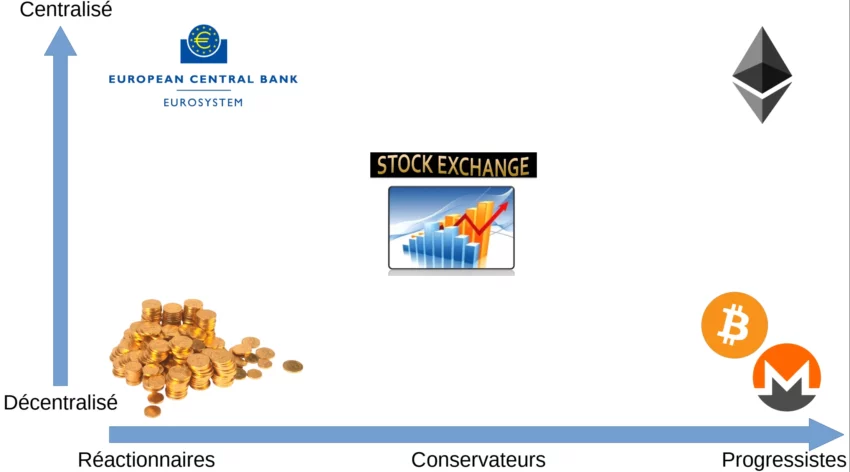 Centralisé

EUROPEAN CENTRAL BANK
EUROSYSTEM

STOCK EXCHANGE

Décentralisé

Réactionnaires

Conservateurs

Progressistes